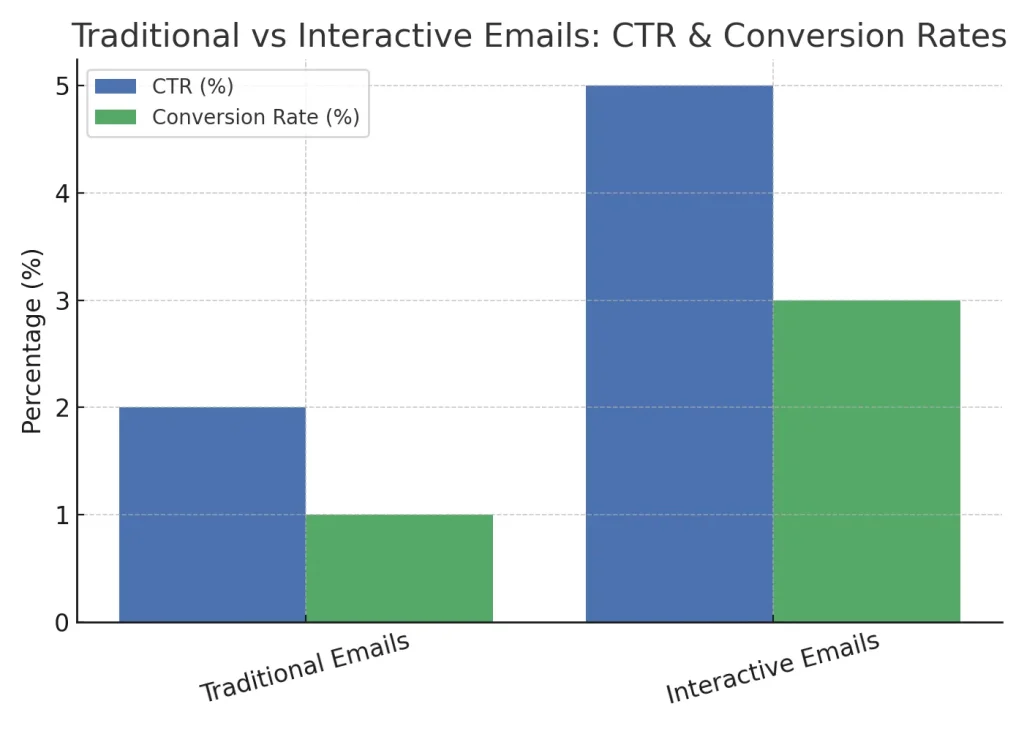 Traditional vs Interactive Emails: CTR & Conversion Rates

CTR (%)
Conversion Rate (%)

Percentage (%)

5
4
3
2
1
0

Traditional Emails
Interactive Emails